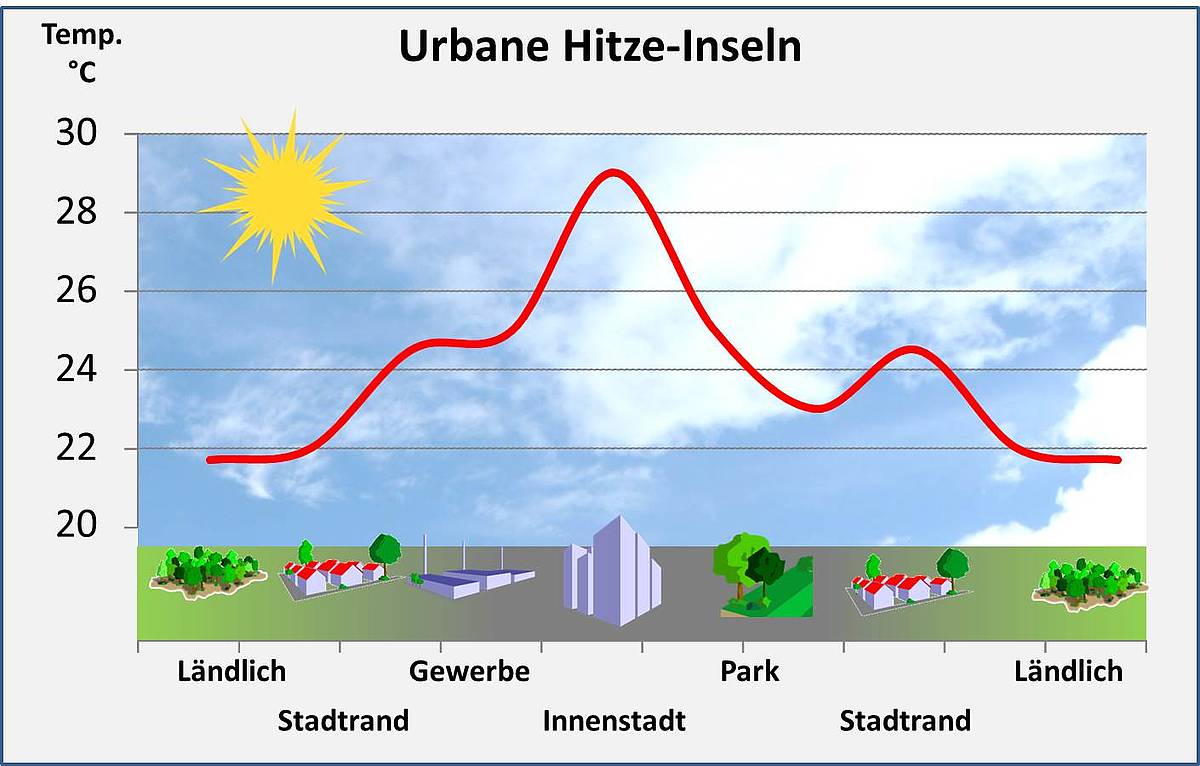 Temp.
°C

Urbane Hitze-Inseln

30
28
26
24
22
20

Ländlich
Stadtrand
Gewerbe
Innenstadt
Park
Stadtrand
Ländlich